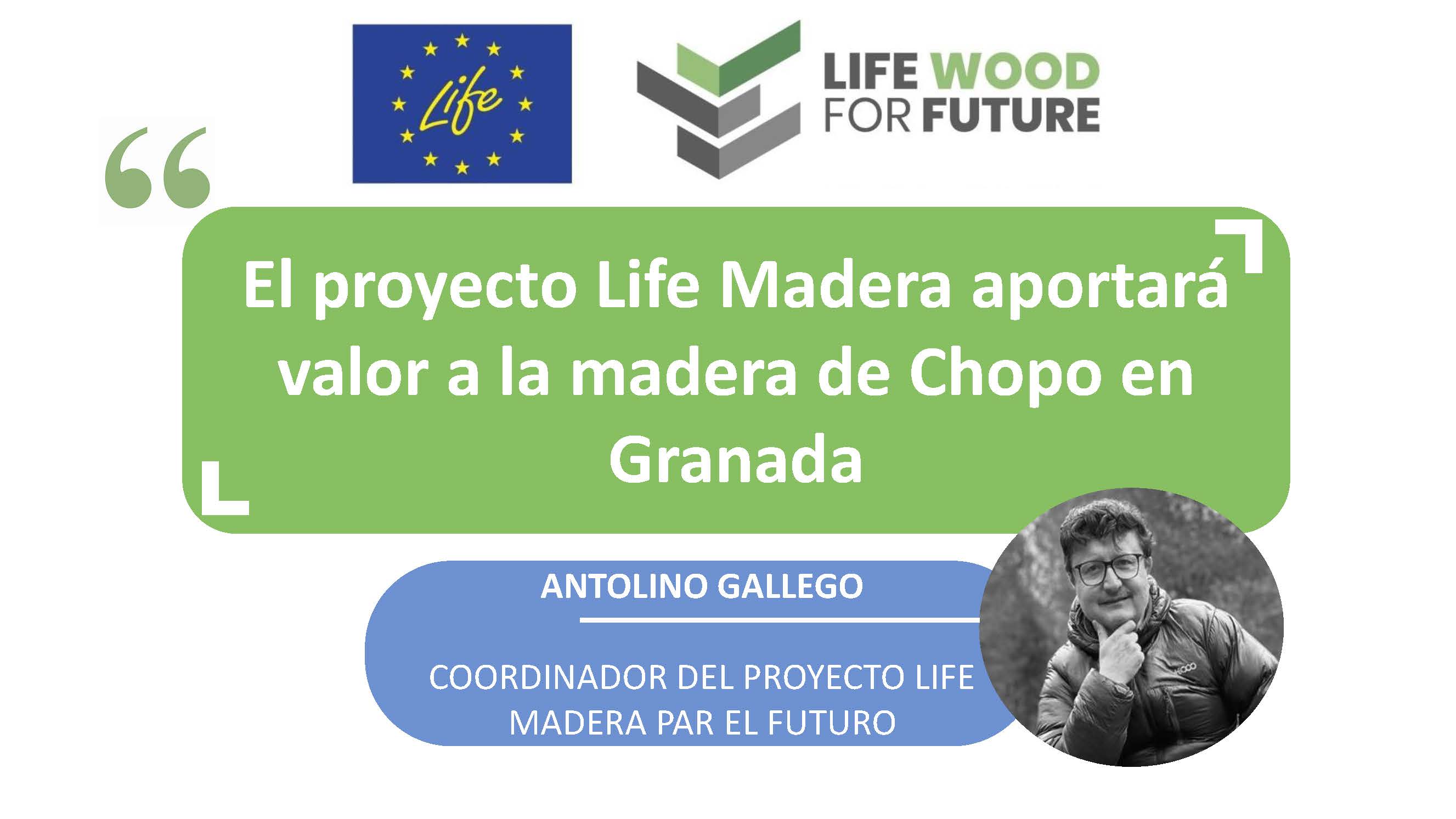 Life

LIFE WOOD FOR FUTURE

“

El proyecto Life Madera aportará valor a la madera de Chopo en Granada

ANTOLINO GALLEGO

COORDINADOR DEL PROYECTO LIFE MADERA PAR EL FUTURO